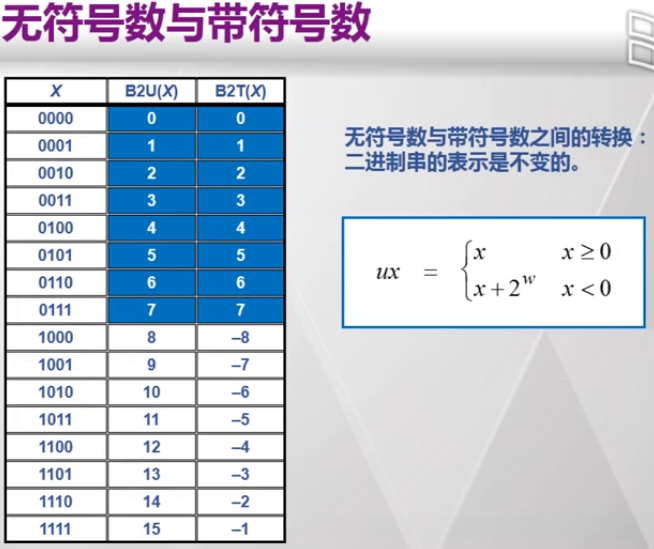 无符号数与带符号数

| X | B2U(X) | B2T(X) |
|---|---|---|
| 0000 | 0 | 0 |
| 0001 | 1 | 1 |
| 0010 | 2 | 2 |
| 0011 | 3 | 3 |
| 0100 | 4 | 4 |
| 0101 | 5 | 5 |
| 0110 | 6 | 6 |
| 0111 | 7 | 7 |
| 1000 | 8 | –8 |
| 1001 | 9 | –7 |
| 1010 | 10 | –6 |
| 1011 | 11 | –5 |
| 1100 | 12 | –4 |
| 1101 | 13 | –3 |
| 1110 | 14 | –2 |
| 1111 | 15 | –1 |

无符号数与带符号数之间的转换：二进制串的表示是不变的。

$ux = \begin{cases} x & x \geq 0 \\ x + 2^w & x < 0 \end{cases}$